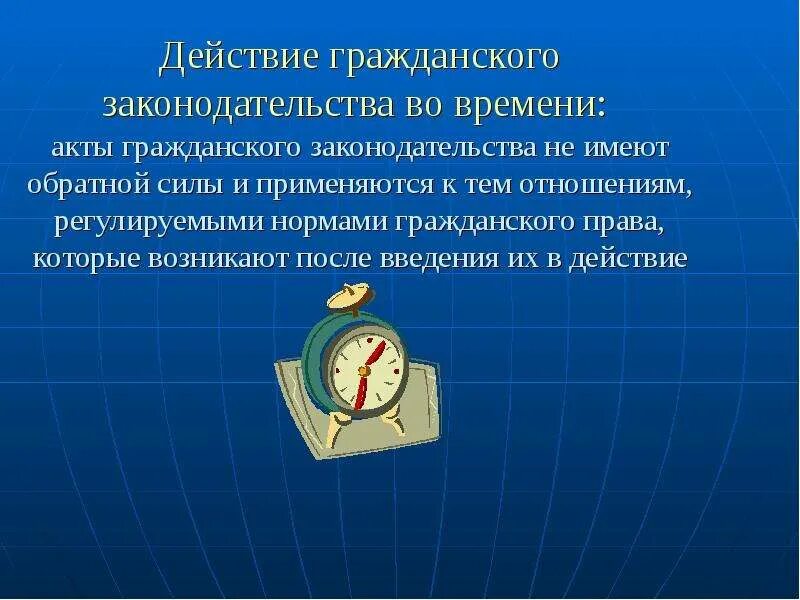 Действие гражданского законодательства во времени:

акты гражданского законодательства не имеют обратной силы и применяются к тем отношениям, регулируемыми нормами гражданского права, которые возникают после введения их в действие